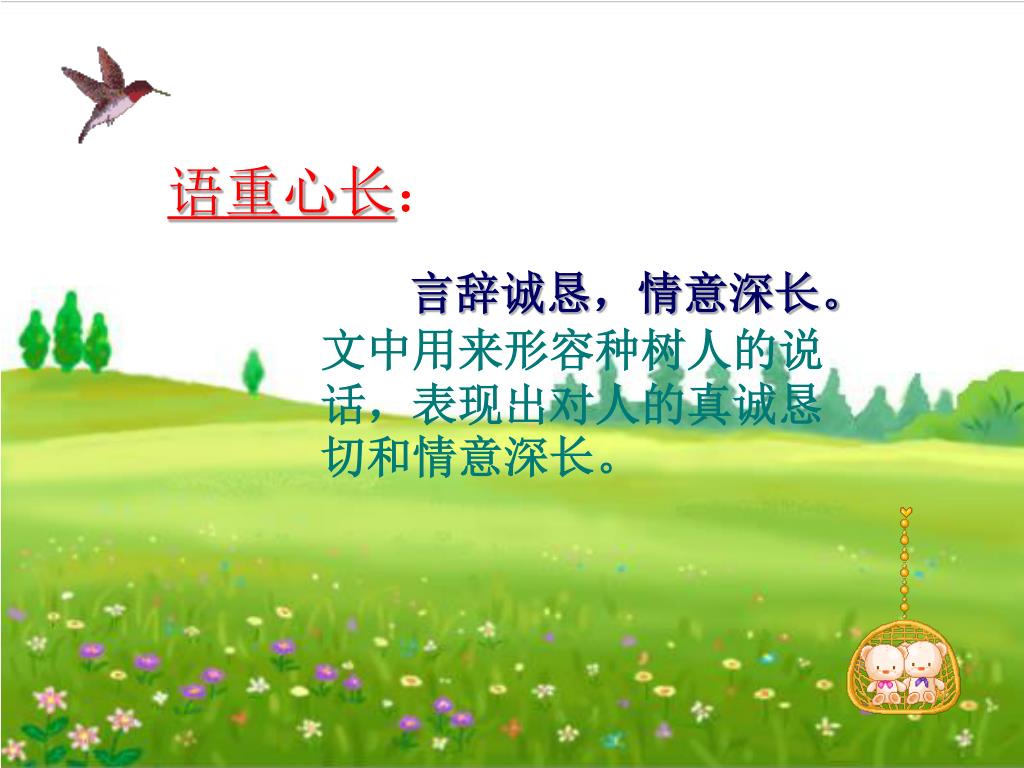 语重心长：

言辞诚恳，情意深长。文中用来形容种树人的说话，表现出对人的真诚恳切和情意深长。